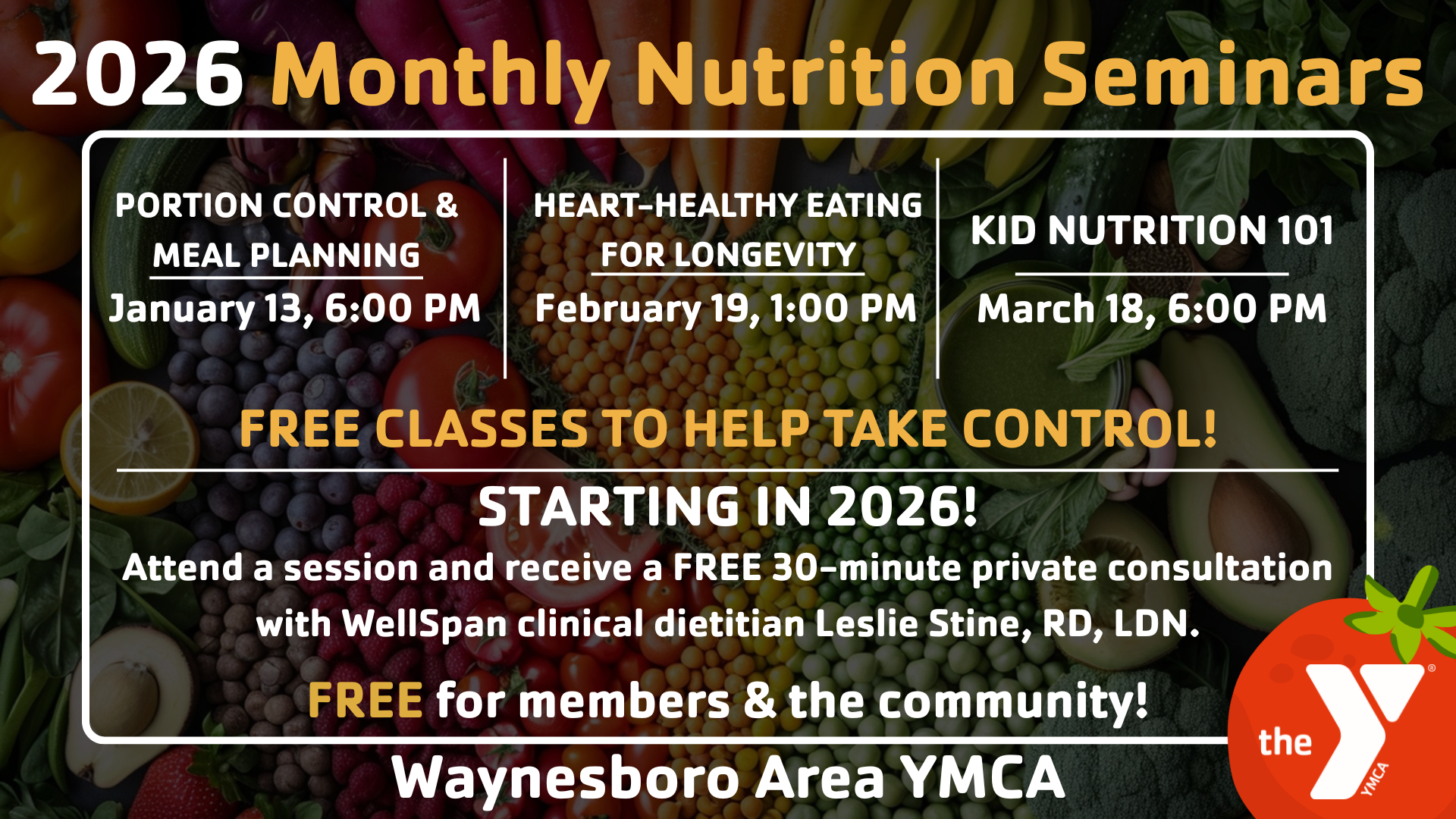 2026 Monthly Nutrition Seminars

PORTION CONTROL & MEAL PLANNING
January 13, 6:00 PM

HEART-HEALTHY EATING FOR LONGEVITY
February 19, 1:00 PM

KID NUTRITION 101
March 18, 6:00 PM

FREE CLASSES TO HELP TAKE CONTROL!

STARTING IN 2026!
Attend a session and receive a FREE 30-minute private consultation with WellSpan clinical dietitian Leslie Stine, RD, LDN.

FREE for members & the community!

Waynesboro Area YMCA

the YMCA